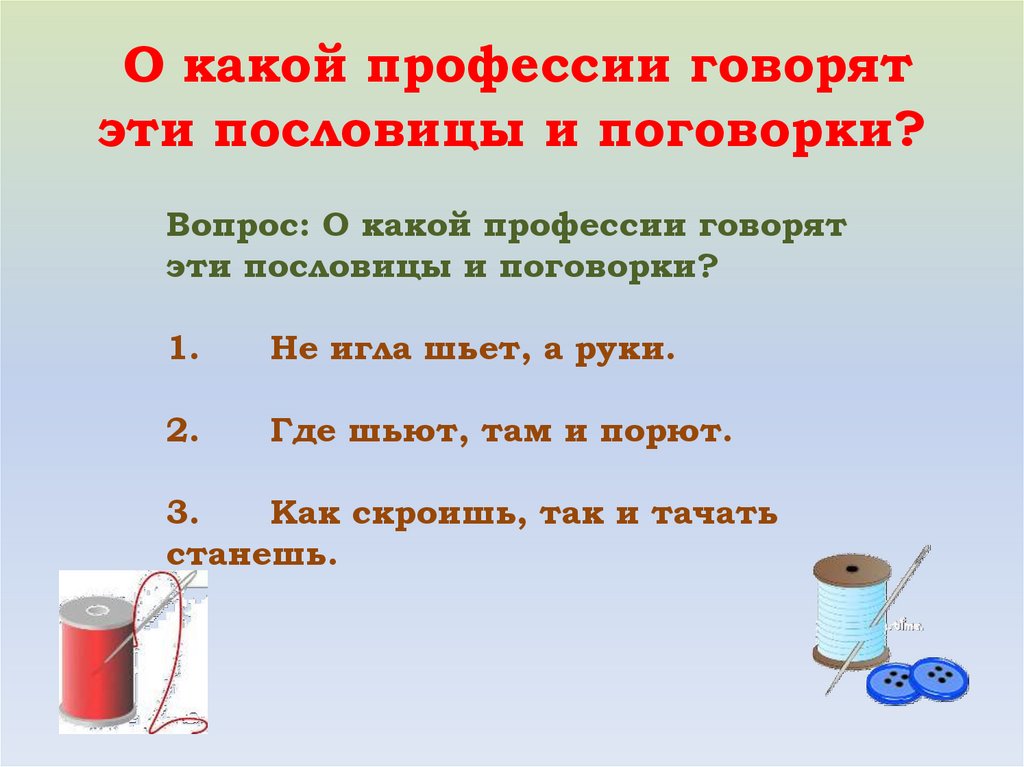 О какой профессии говорят эти пословицы и поговорки?

Вопрос: О какой профессии говорят эти пословицы и поговорки?

1. Не игла шьет, а руки.

2. Где шьют, там и порют.

3. Как скроишь, так и тачать станешь.